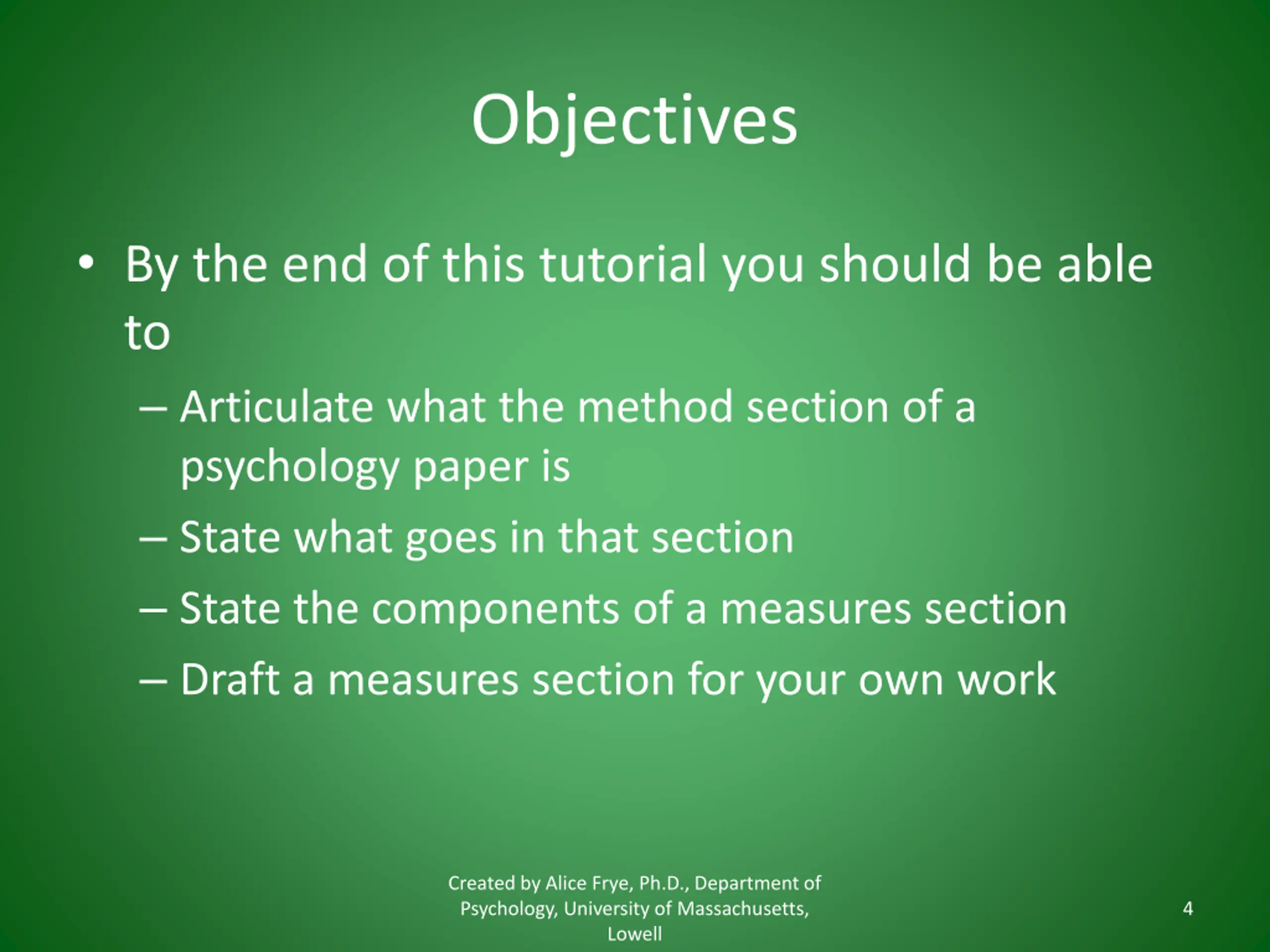 Objectives

• By the end of this tutorial you should be able to

– Articulate what the method section of a psychology paper is

– State what goes in that section

– State the components of a measures section

– Draft a measures section for your own work

Created by Alice Frye, Ph.D., Department of Psychology, University of Massachusetts, Lowell

4